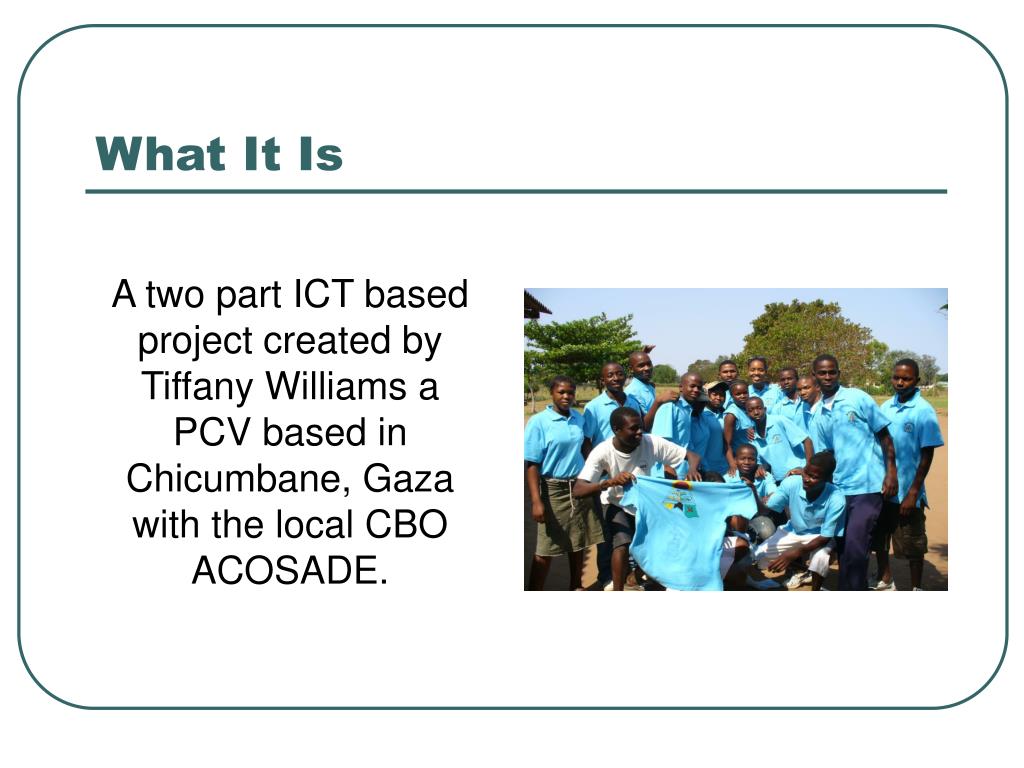 What It Is

A two part ICT based project created by Tiffany Williams a PCV based in Chicumbane, Gaza with the local CBO ACOSADE.